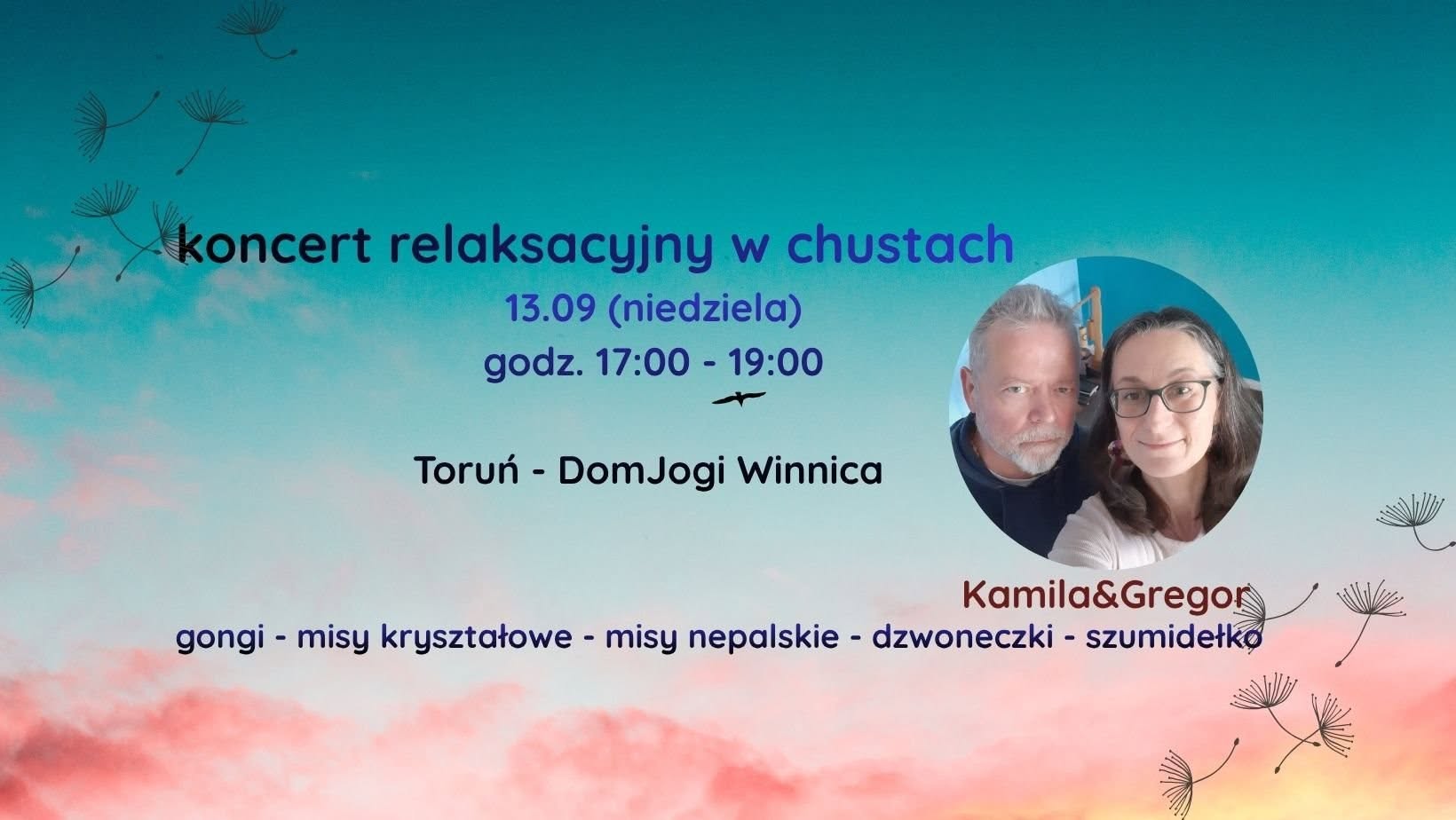 koncert relaksacyjny w chustach

13.09 (niedziela)

godz. 17:00 - 19:00

Toruń - DomJogi Winnica

Kamila&Gregor

gongi - misy kryształowe - misy nepalskie - dzwoneczki - szumidełka